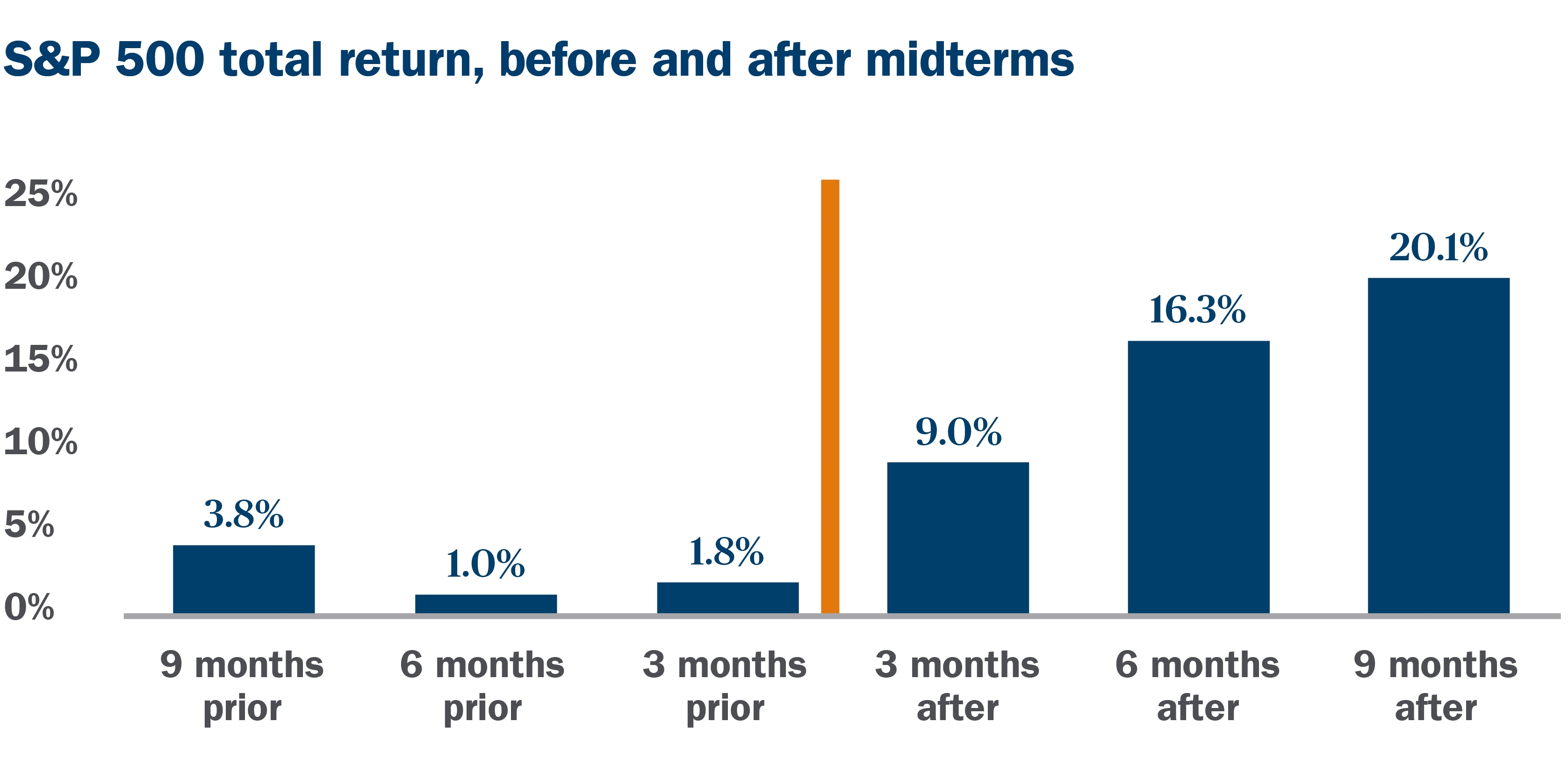 S&P 500 total return, before and after midterms

25%
20%
15%
10%
5%
0%

3.8%
1.0%
1.8%
9.0%
16.3%
20.1%

9 months prior
6 months prior
3 months prior
3 months after
6 months after
9 months after